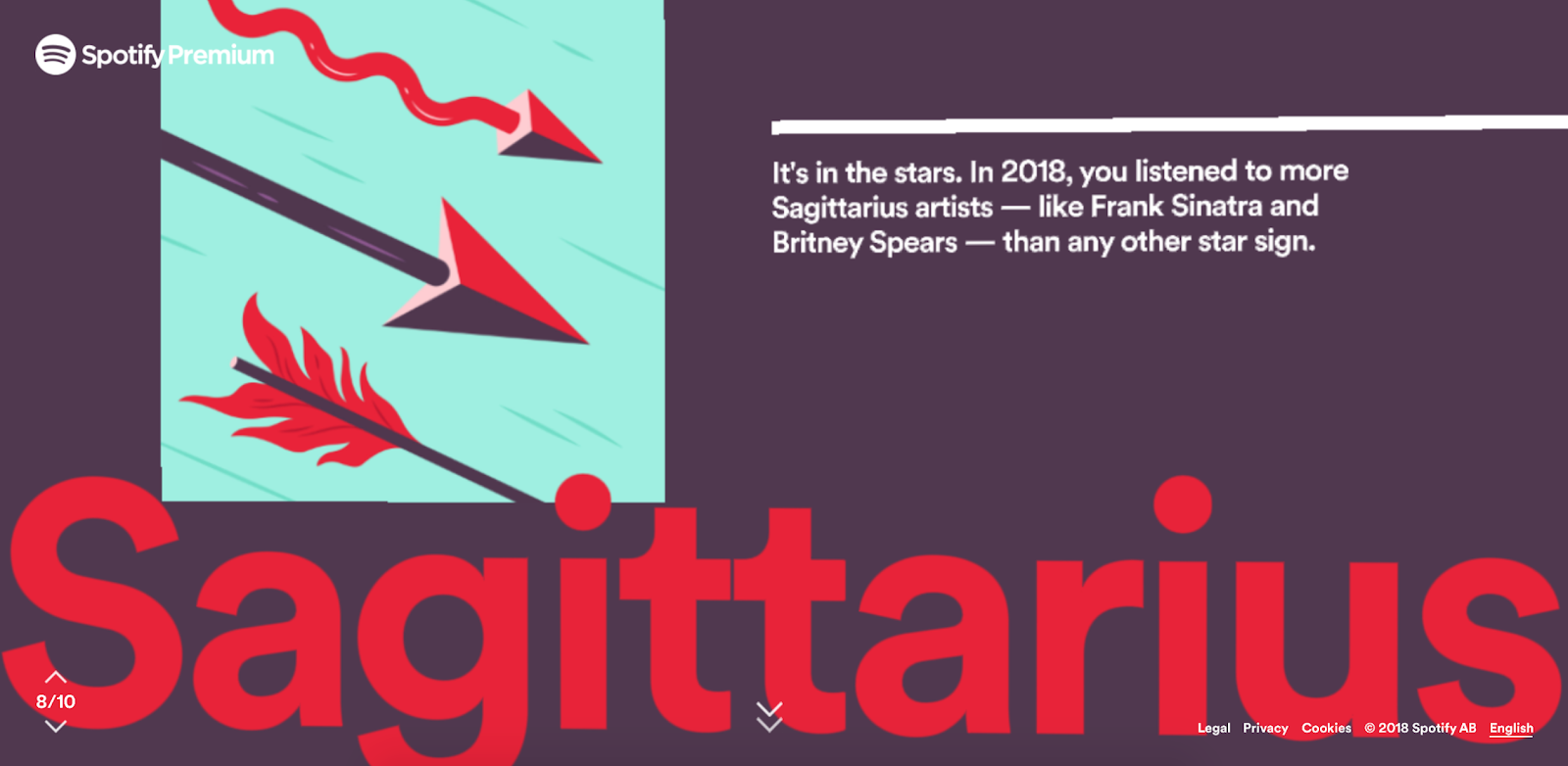 Spotify Premium

It's in the stars. In 2018, you listened to more Sagittarius artists — like Frank Sinatra and Britney Spears — than any other star sign.

Sagittarius

8/10

Legal Privacy Cookies © 2018 Spotify AB English